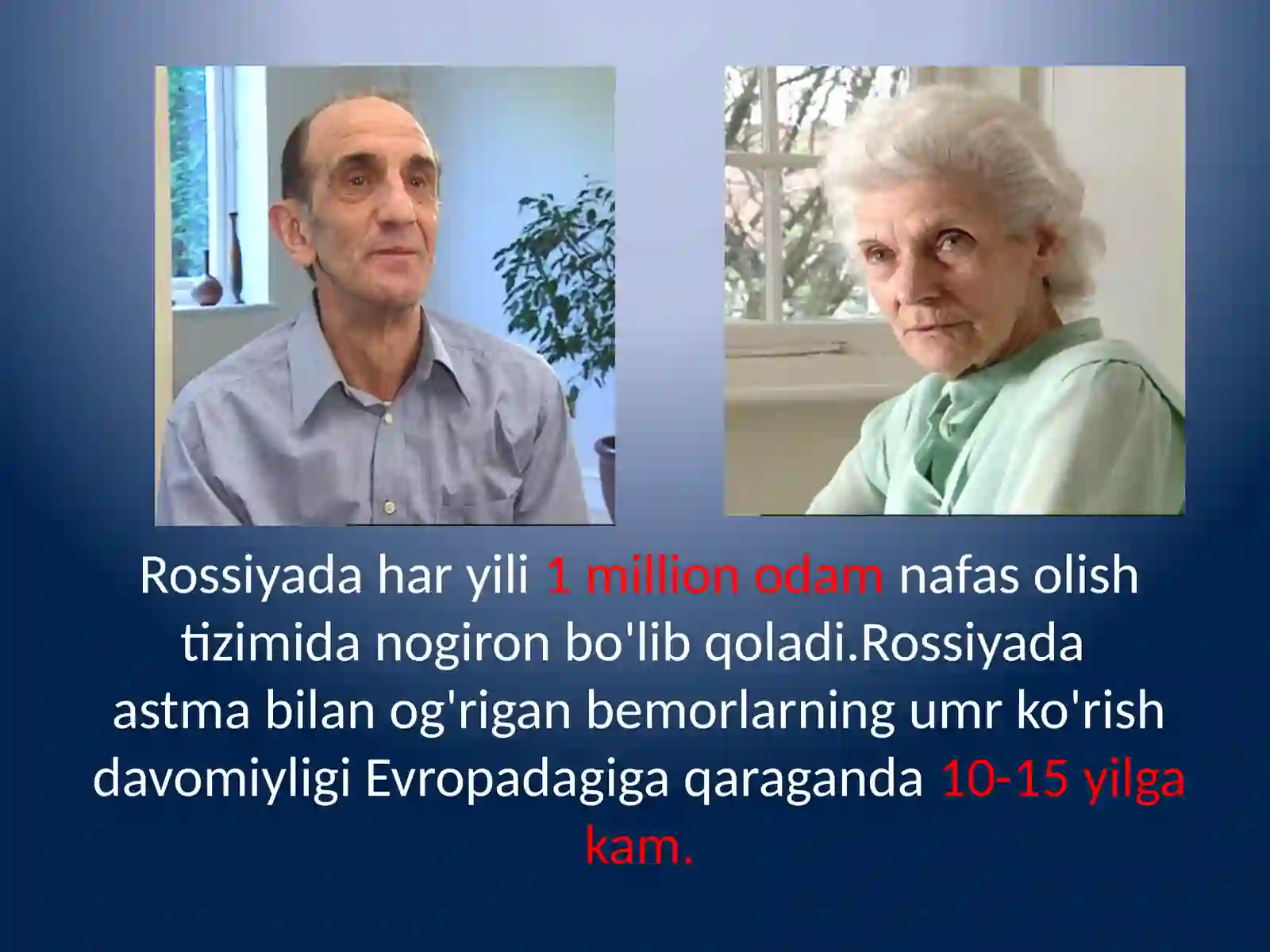 Rossiyada har yili 1 million odam nafas olish tizimida nogiron bo'lib qoladi.Rossiyada astma bilan og'rigan bemorlarning umr ko'rish davomiyligi Evropadagiga qaraganda 10-15 yilga kam.